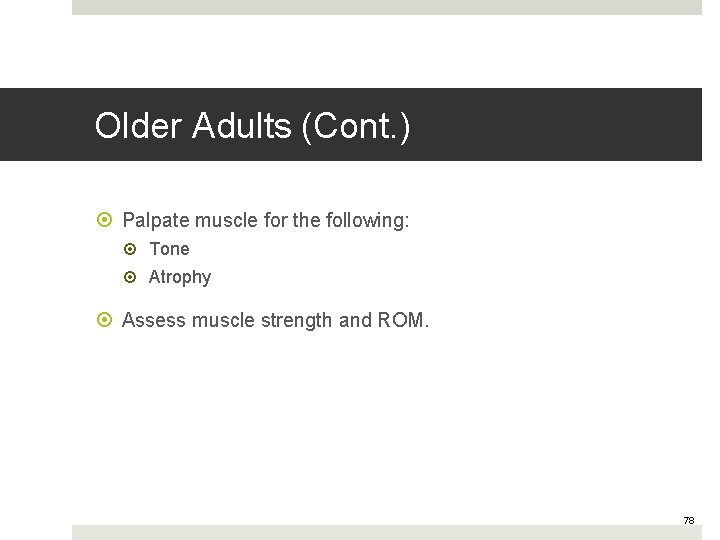 Older Adults (Cont.)

Palpate muscle for the following:

Tone

Atrophy

Assess muscle strength and ROM.

78